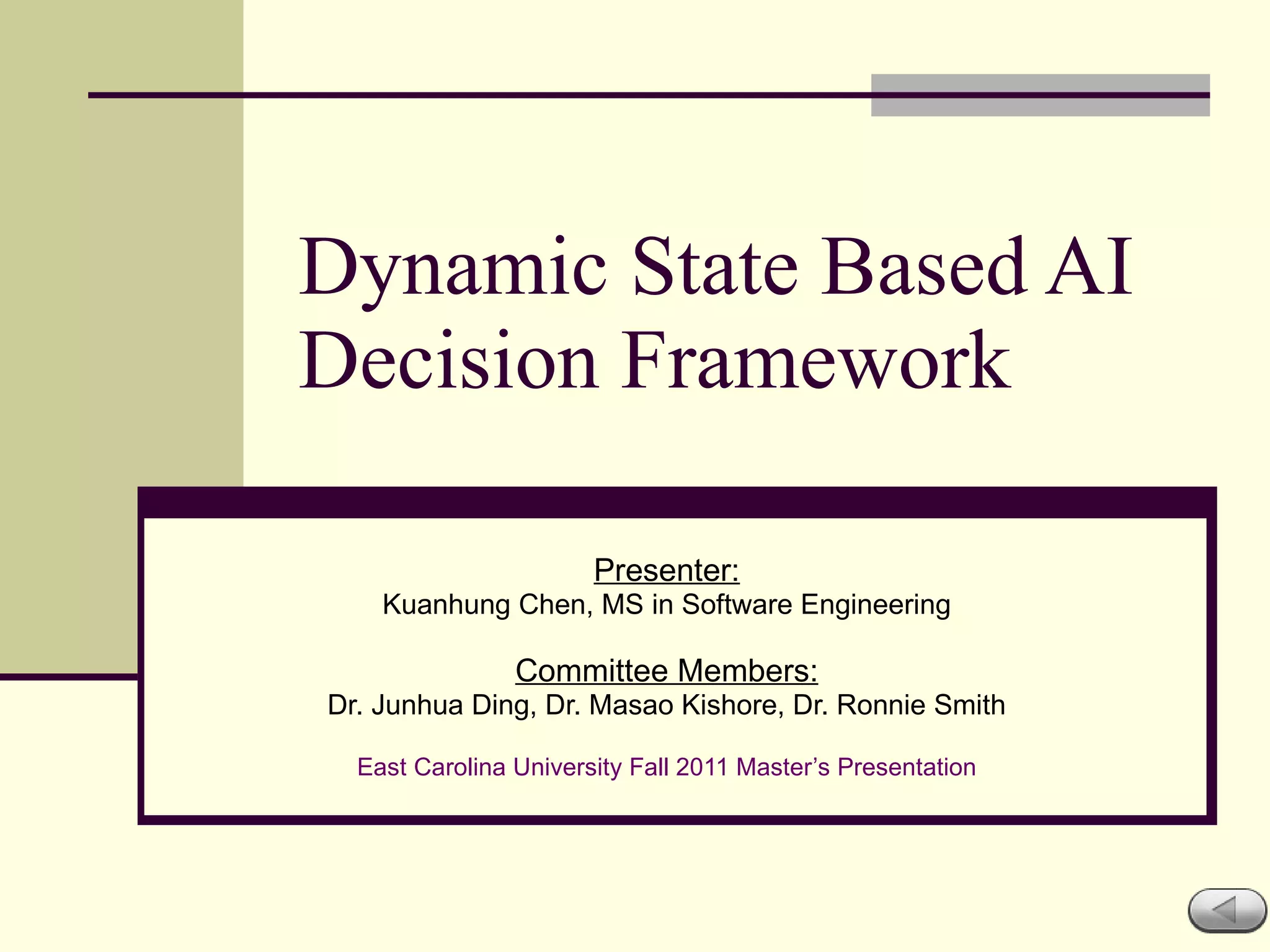 Dynamic State Based AI Decision Framework

Presenter:
Kuanhung Chen, MS in Software Engineering

Committee Members:
Dr. Junhua Ding, Dr. Masao Kishore, Dr. Ronnie Smith

East Carolina University Fall 2011 Master's Presentation